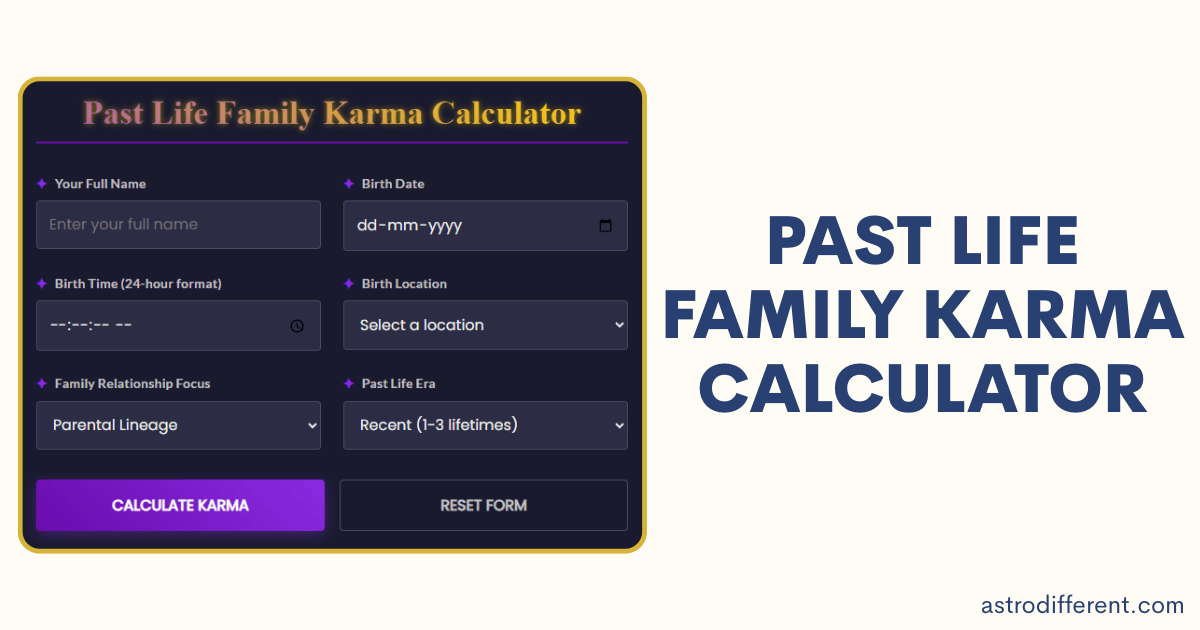 Past Life Family Karma Calculator

✦ Your Full Name
Enter your full name

✦ Birth Date
dd-mm-yyyy

✦ Birth Time (24-hour format)
--:--:-- --

✦ Birth Location
Select a location

✦ Family Relationship Focus
Parental Lineage

✦ Past Life Era
Recent (1-3 lifetimes)

CALCULATE KARMA

RESET FORM

PAST LIFE FAMILY KARMA CALCULATOR

astrodifferent.com